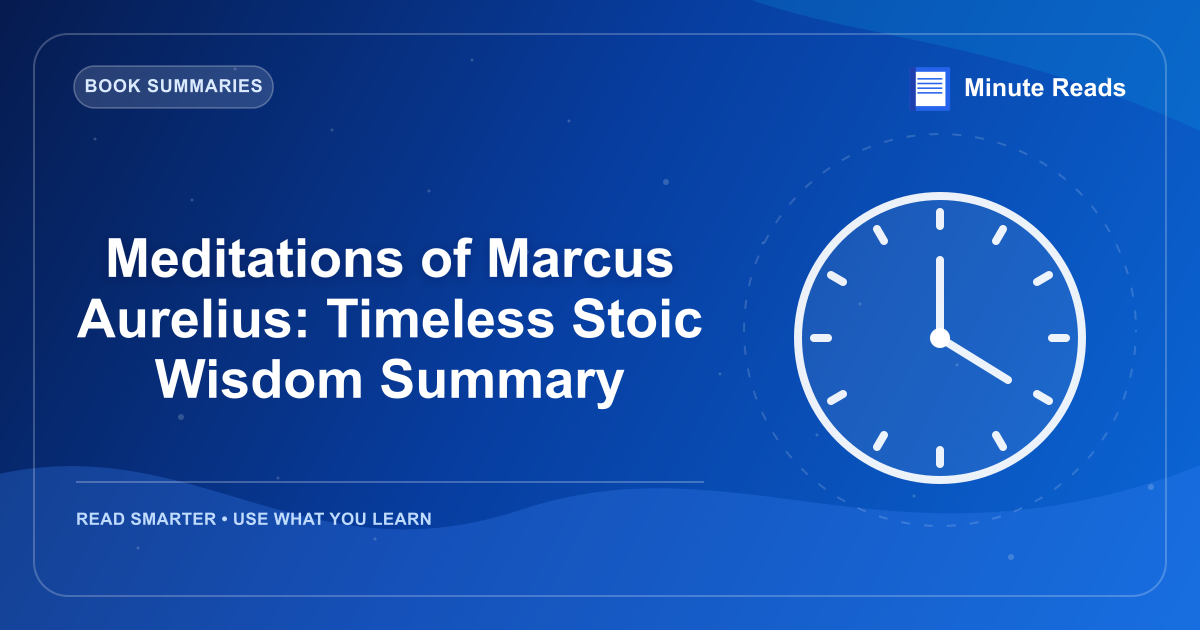 BOOK SUMMARIES

Minute Reads

Meditations of Marcus Aurelius: Timeless Stoic Wisdom Summary

READ SMARTER • USE WHAT YOU LEARN